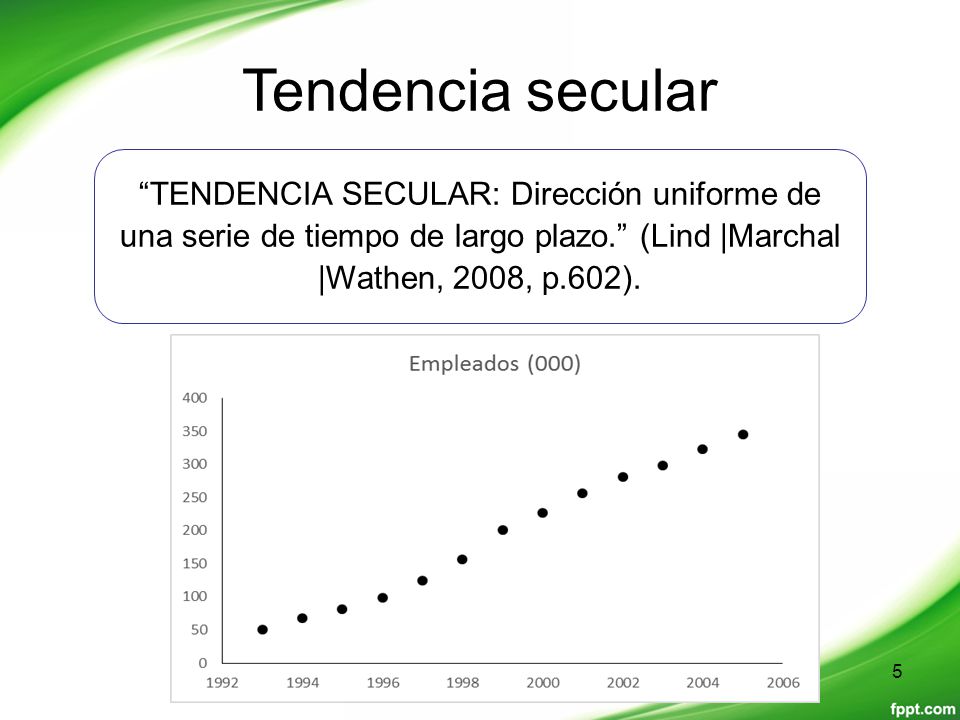 Tendencia secular

“TENDENCIA SECULAR: Dirección uniforme de una serie de tiempo de largo plazo.” (Lind |Marchal |Wathen, 2008, p.602).

Empleados (000)

400
350
300
250
200
150
100
50
0

1992 1994 1996 1998 2000 2002 2004 2006

5

fppt.com